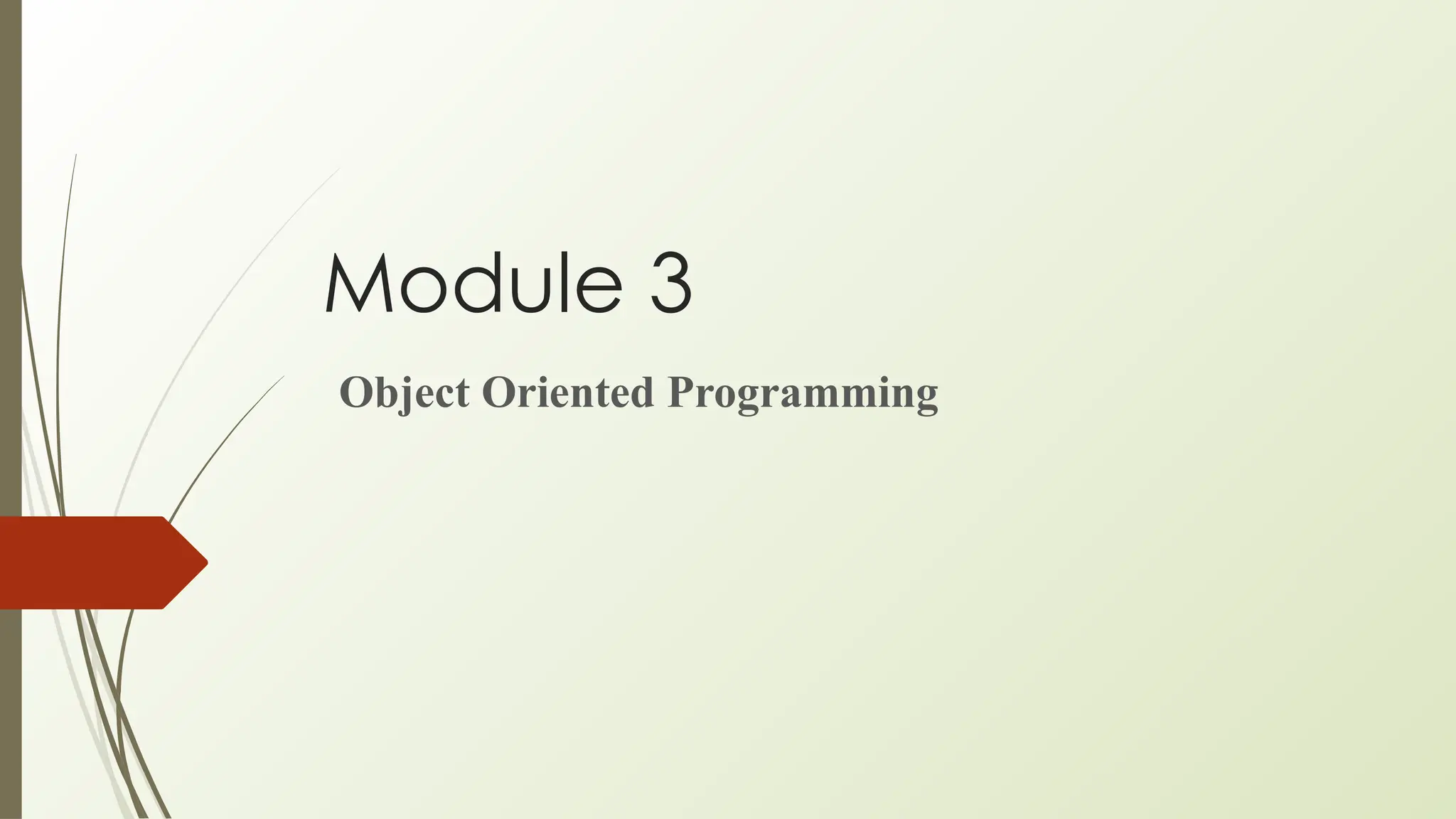 Module 3

Object Oriented Programming